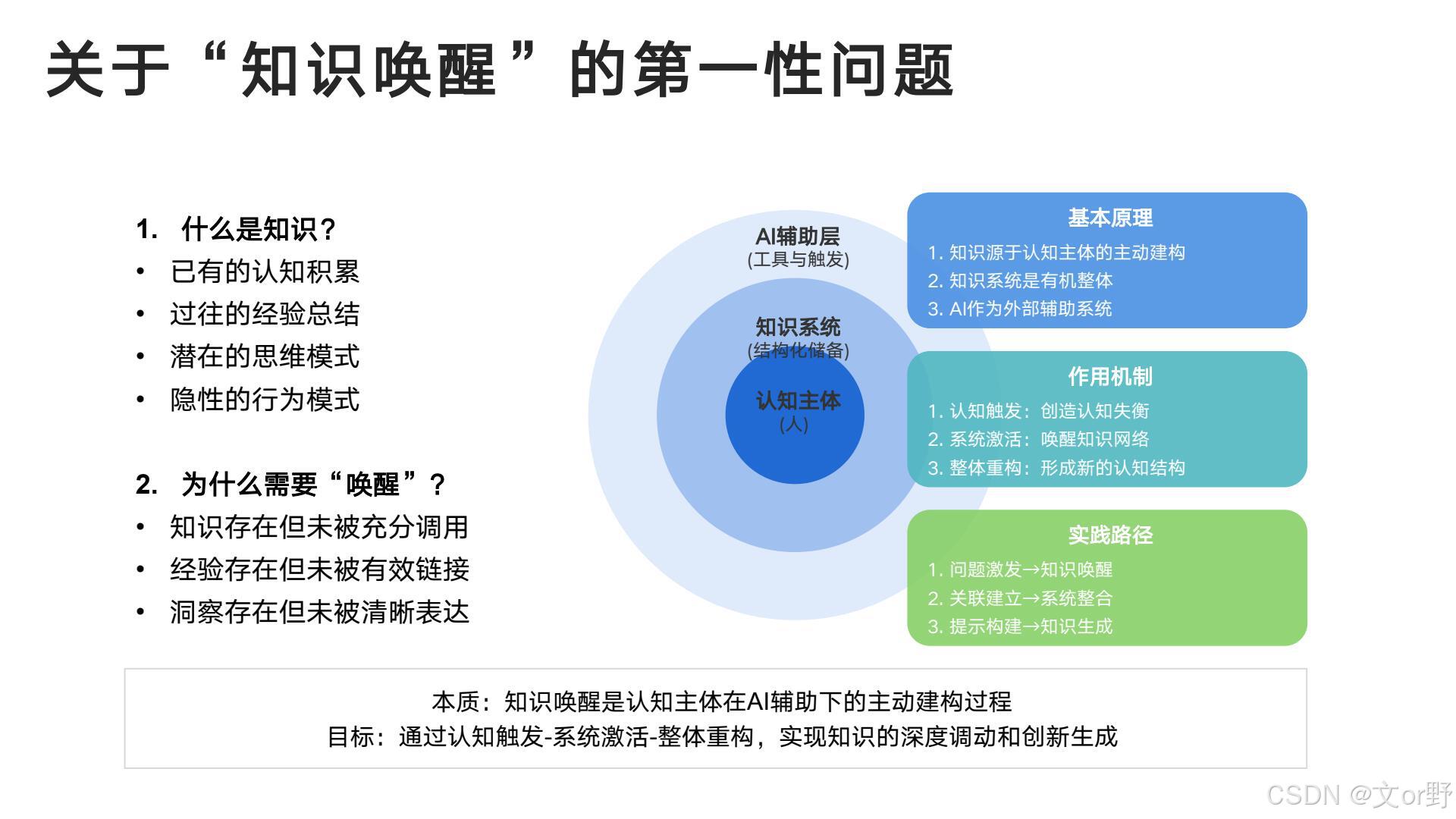 关于“知识唤醒”的第一性问题

1. 什么是知识？
• 已有的认知积累
• 过往的经验总结
• 潜在的思维模式
• 隐性的行为模式

2. 为什么需要“唤醒”？
• 知识存在但未被充分调用
• 经验存在但未被有效链接
• 洞察存在但未被清晰表达

AI辅助层
(工具与触发)

知识系统
(结构化储备)

认知主体
(人)

基本原理
1. 知识源于认知主体的主动建构
2. 知识系统是有机整体
3. AI作为外部辅助系统

作用机制
1. 认知触发：创造认知失衡
2. 系统激活：唤醒知识网络
3. 整体重构：形成新的认知结构

实践路径
1. 问题激发→知识唤醒
2. 关联建立→系统整合
3. 提示构建→知识生成

本质：知识唤醒是认知主体在AI辅助下的主动建构过程
目标：通过认知触发-系统激活-整体重构，实现知识的深度调动和创新生成

CSDN @文or野